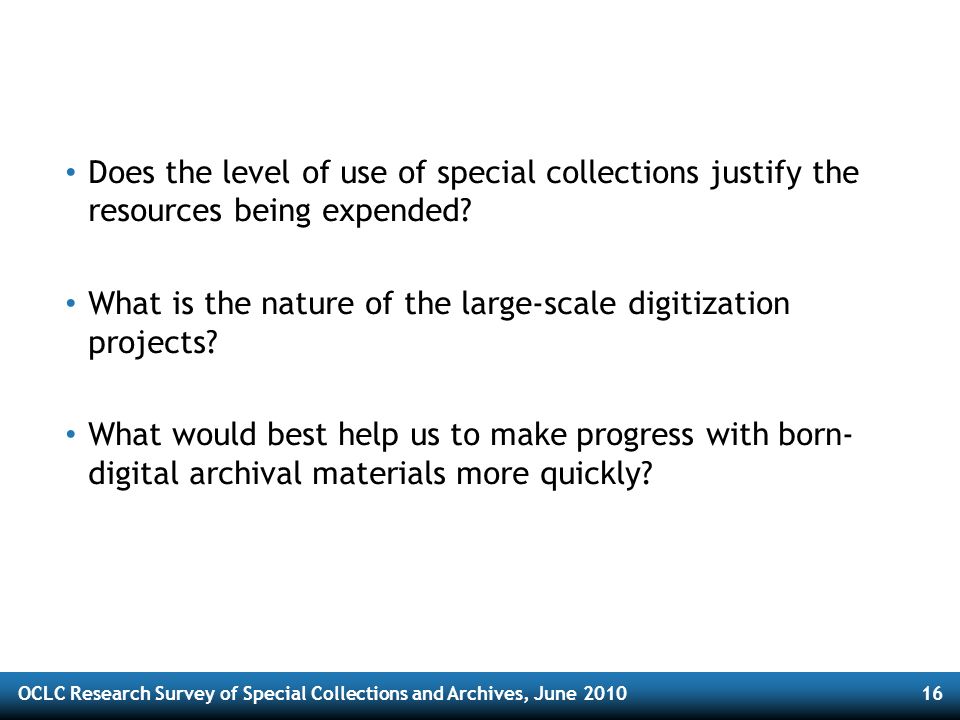 • Does the level of use of special collections justify the resources being expended?

• What is the nature of the large-scale digitization projects?

• What would best help us to make progress with born-digital archival materials more quickly?

OCLC Research Survey of Special Collections and Archives, June 2010

16